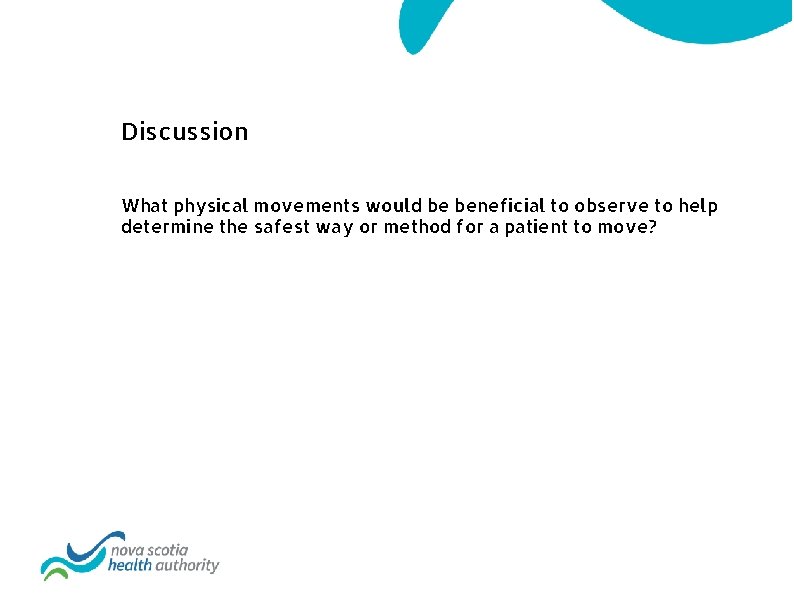 Discussion

What physical movements would be beneficial to observe to help determine the safest way or method for a patient to move?

nova scotia
health authority